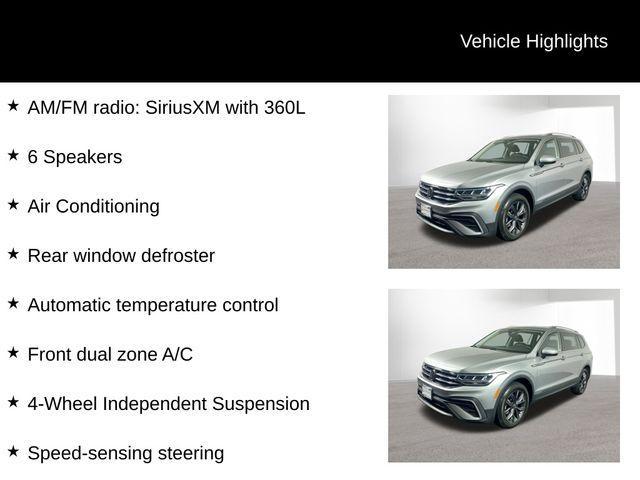 Vehicle Highlights

★ AM/FM radio: SiriusXM with 360L

★ 6 Speakers

★ Air Conditioning

★ Rear window defroster

★ Automatic temperature control

★ Front dual zone A/C

★ 4-Wheel Independent Suspension

★ Speed-sensing steering